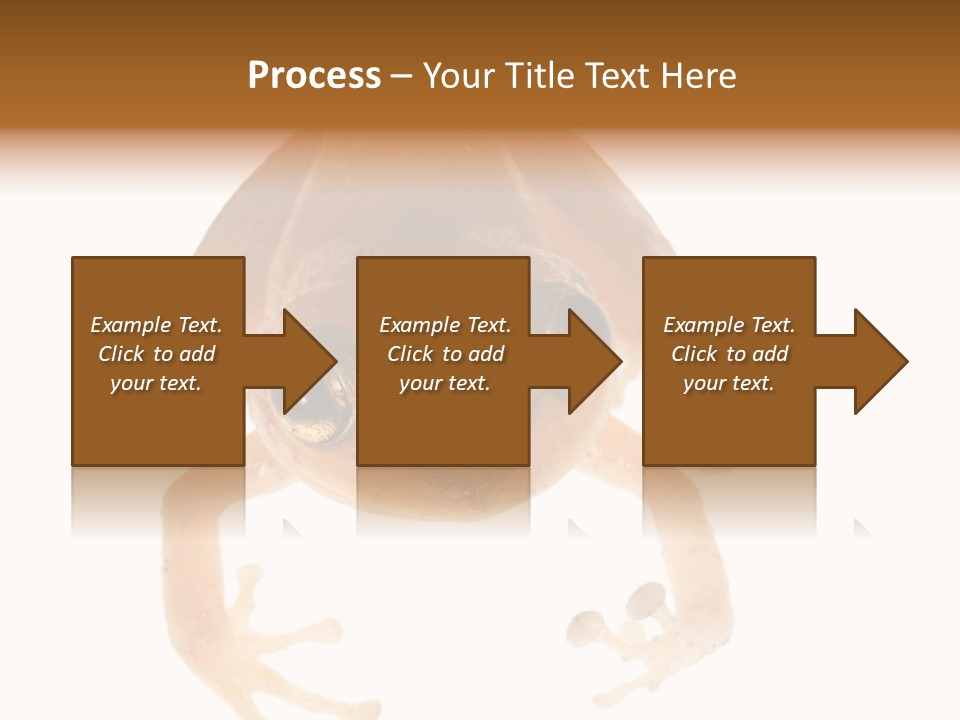 Process – Your Title Text Here

Example Text. Click to add your text.

Example Text. Click to add your text.

Example Text. Click to add your text.